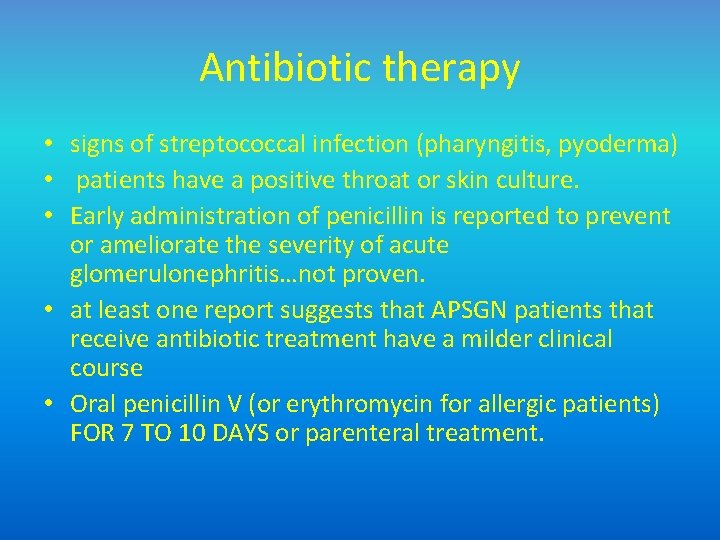 Antibiotic therapy

• signs of streptococcal infection (pharyngitis, pyoderma)
• patients have a positive throat or skin culture.
• Early administration of penicillin is reported to prevent or ameliorate the severity of acute glomerulonephritis…not proven.
• at least one report suggests that APSGN patients that receive antibiotic treatment have a milder clinical course
• Oral penicillin V (or erythromycin for allergic patients) FOR 7 TO 10 DAYS or parenteral treatment.